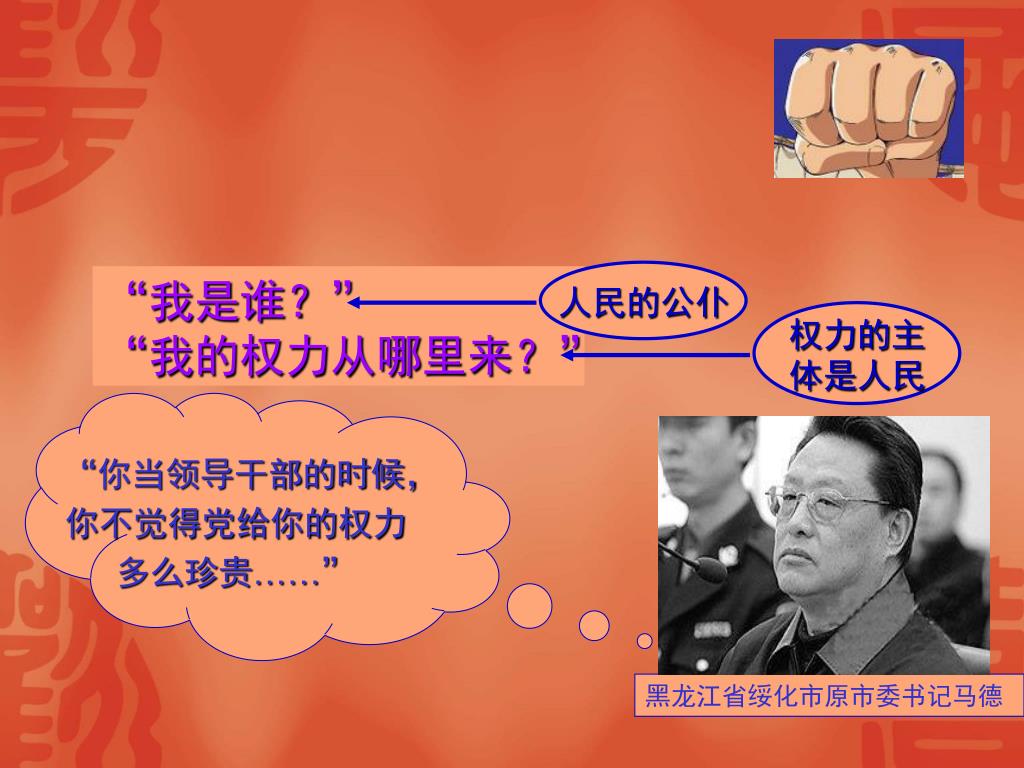 “我是谁？”
“我的权力从哪里来？”

人民的公仆

权力的主体是人民

“你当领导干部的时候，你不觉得党给你的权力多么珍贵……”

黑龙江省绥化市原市委书记马德